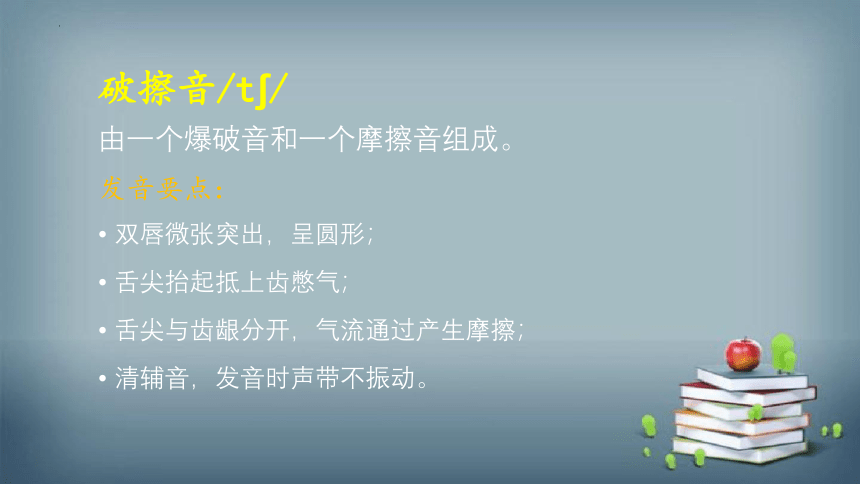 破擦音/tʃ/

由一个爆破音和一个摩擦音组成。

发音要点：

• 双唇微张突出，呈圆形；

• 舌尖抬起抵上齿憋气；

• 舌尖与齿龈分开，气流通过产生摩擦；

• 清辅音，发音时声带不振动。